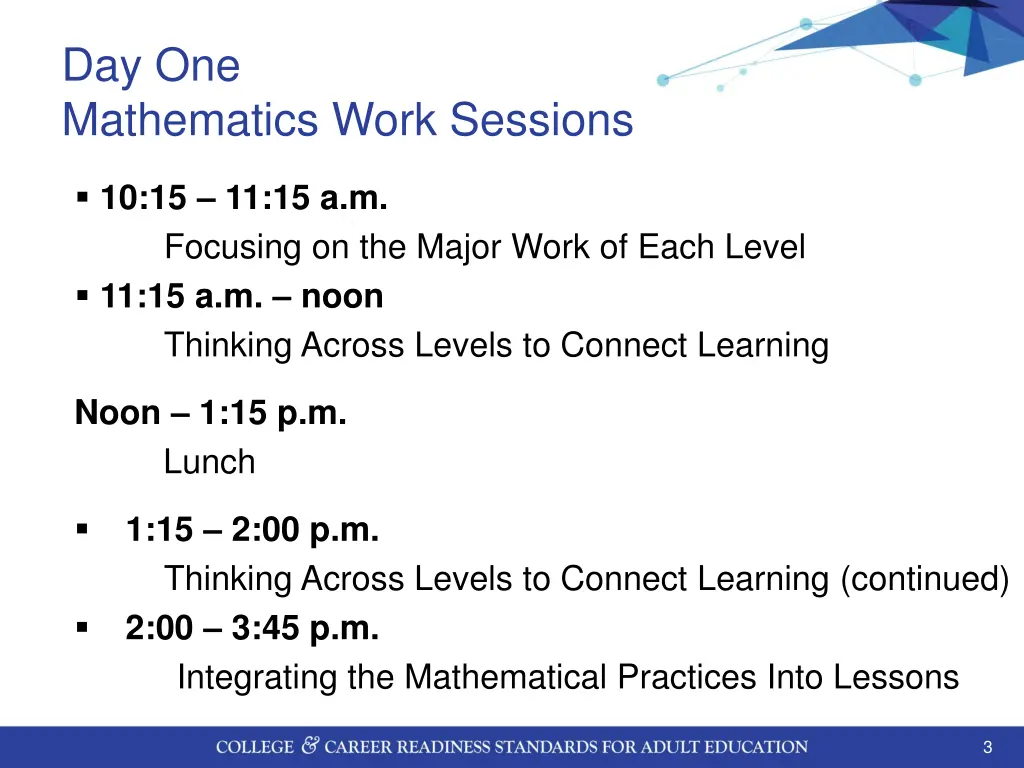 Day One
Mathematics Work Sessions

▪ 10:15 – 11:15 a.m.
Focusing on the Major Work of Each Level
▪ 11:15 a.m. – noon
Thinking Across Levels to Connect Learning

Noon – 1:15 p.m.
Lunch

▪ 1:15 – 2:00 p.m.
Thinking Across Levels to Connect Learning (continued)
▪ 2:00 – 3:45 p.m.
Integrating the Mathematical Practices Into Lessons

COLLEGE & CAREER READINESS STANDARDS FOR ADULT EDUCATION

3